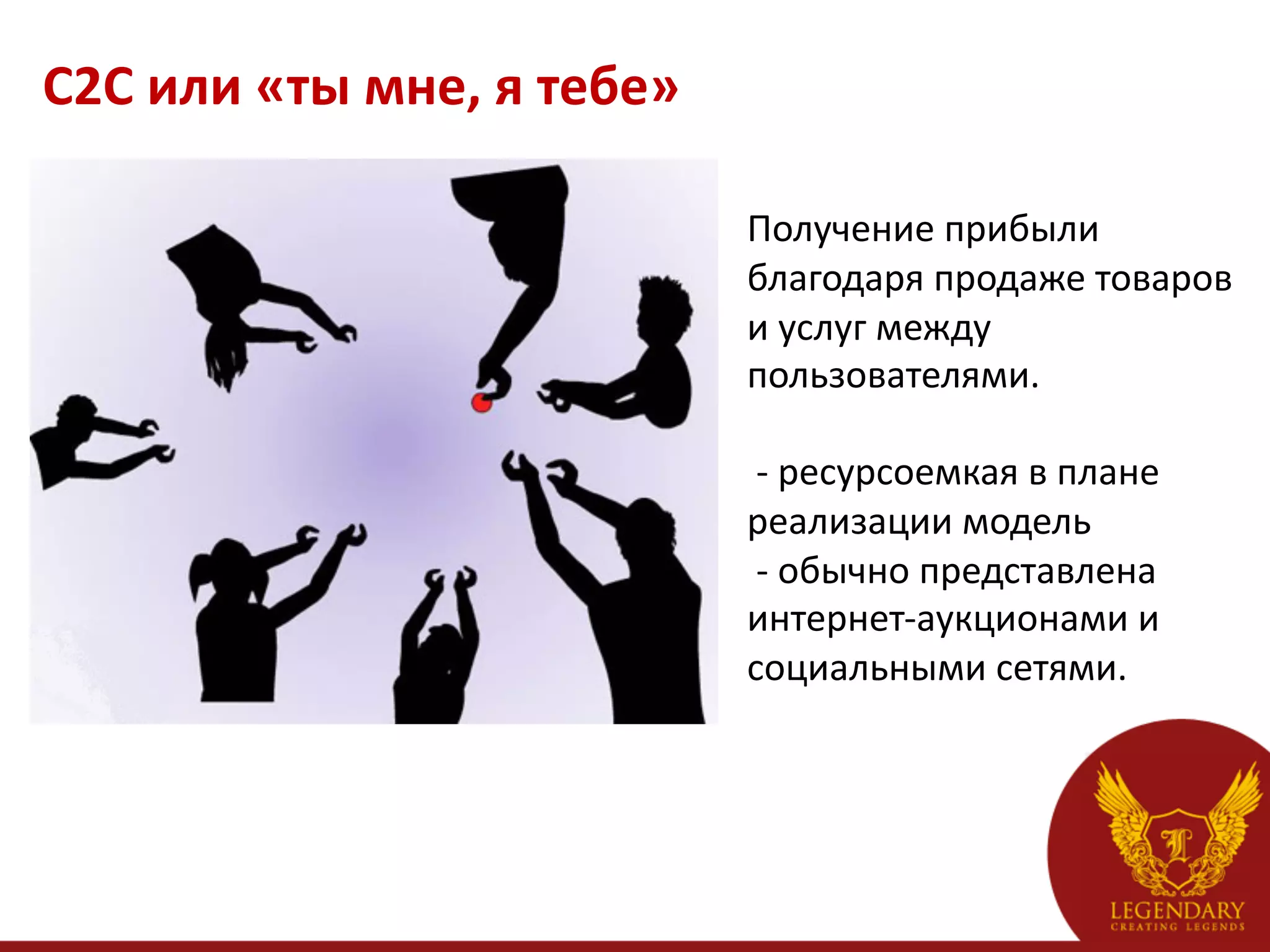 C2C или «ты мне, я тебе»

Получение прибыли благодаря продаже товаров и услуг между пользователями.

- ресурсоемкая в плане реализации модель
- обычно представлена интернет-аукционами и социальными сетями.

L

LEGENDARY
CREATING LEGENDS